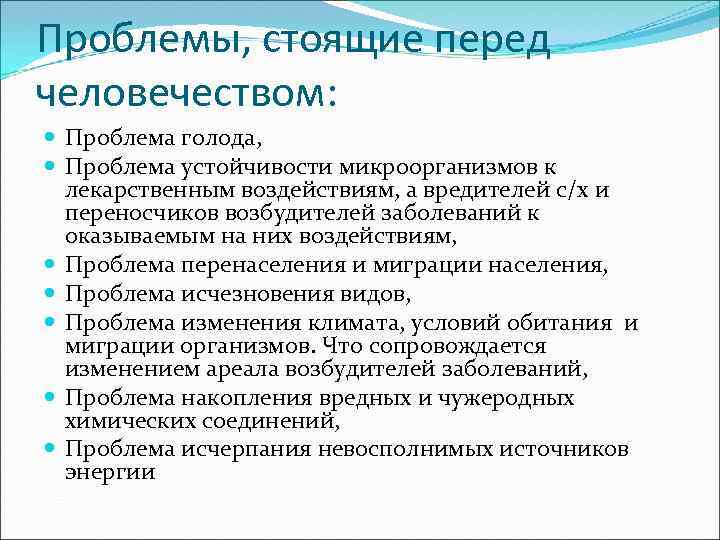 Проблемы, стоящие перед человечеством:

- Проблема голода,
- Проблема устойчивости микроорганизмов к лекарственным воздействиям, а вредителей с/х и переносчиков возбудителей заболеваний к оказываемым на них воздействиям,
- Проблема перенаселения и миграции населения,
- Проблема исчезновения видов,
- Проблема изменения климата, условий обитания и миграции организмов. Что сопровождается изменением ареала возбудителей заболеваний,
- Проблема накопления вредных и чужеродных химических соединений,
- Проблема исчерпания невосполнимых источников энергии